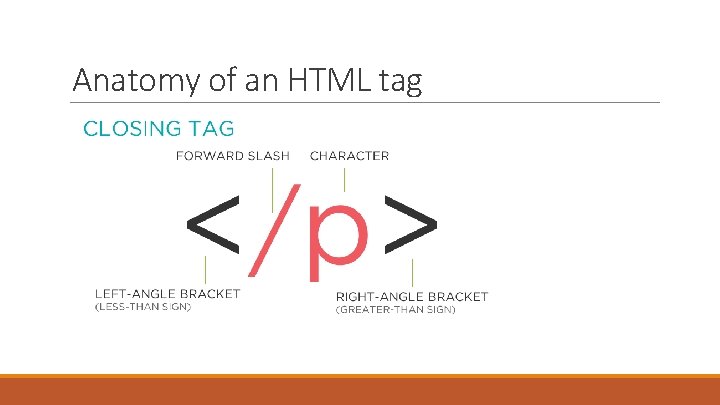 Anatomy of an HTML tag

CLOSING TAG

FORWARD SLASH

CHARACTER

</p>

LEFT-ANGLE BRACKET
(LESS-THAN SIGN)

RIGHT-ANGLE BRACKET
(GREATER-THAN SIGN)